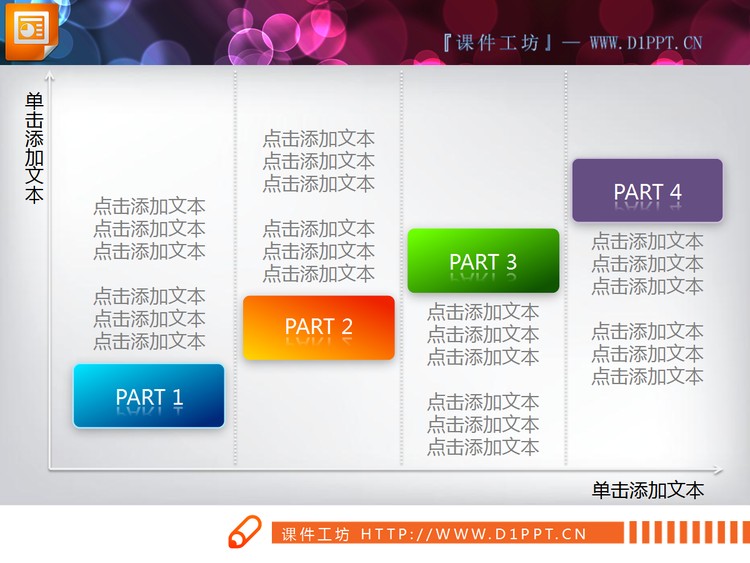 『课件工坊』— WWW.D1PPT.CN

单击添加文本

点击添加文本
点击添加文本
点击添加文本

点击添加文本
点击添加文本
点击添加文本

PART 1

点击添加文本
点击添加文本
点击添加文本

点击添加文本
点击添加文本
点击添加文本

PART 2

PART 3

点击添加文本
点击添加文本
点击添加文本

点击添加文本
点击添加文本
点击添加文本

PART 4

点击添加文本
点击添加文本
点击添加文本

点击添加文本
点击添加文本
点击添加文本

单击添加文本

课件工坊 HTTP://WWW.D1PPT.CN